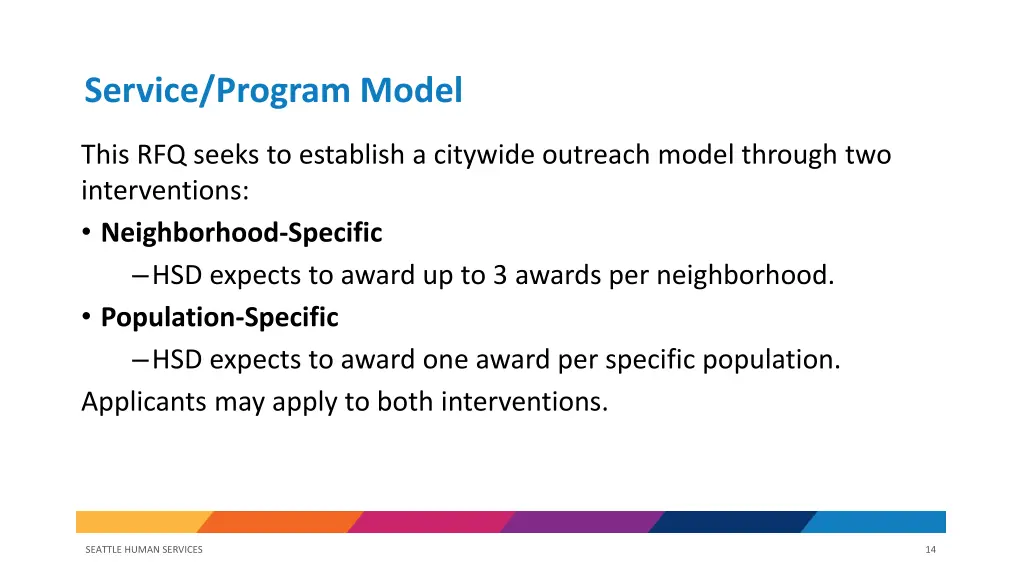 Service/Program Model

This RFQ seeks to establish a citywide outreach model through two interventions:

• Neighborhood-Specific
– HSD expects to award up to 3 awards per neighborhood.
• Population-Specific
– HSD expects to award one award per specific population.

Applicants may apply to both interventions.

SEATTLE HUMAN SERVICES

14